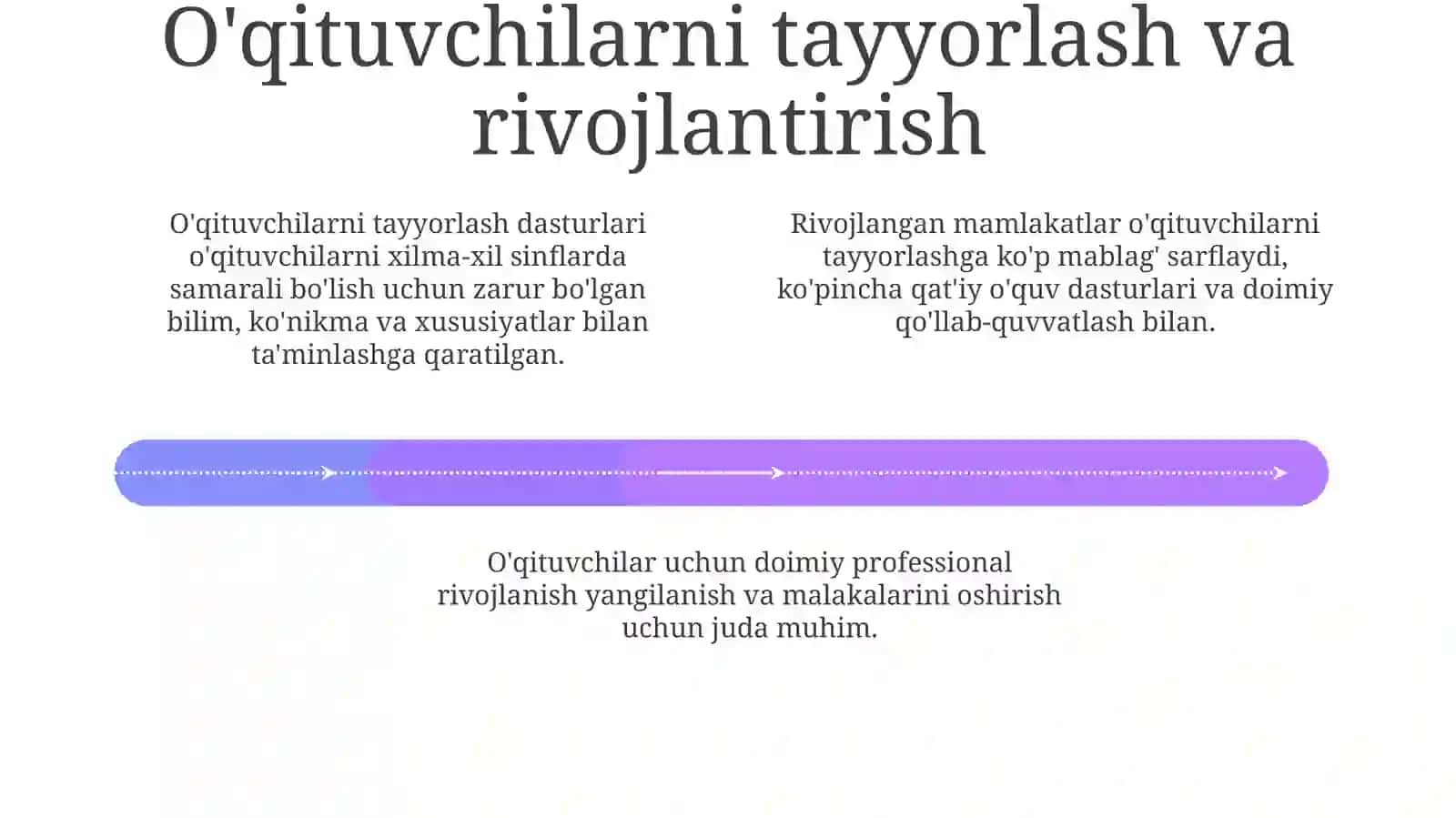 O'qituvchilarni tayyorlash va rivojlantirish

O'qituvchilarni tayyorlash dasturlari o'qituvchilarni xilma-xil sinflarda samarali bo'lish uchun zarur bo'lgan bilim, ko'nikma va xususiyatlar bilan ta'minlashga qaratilgan.

Rivojlangan mamlakatlar o'qituvchilarni tayyorlashga ko'p mablag' sarflaydi, ko'pincha qat'iy o'quv dasturlari va doimiy qo'llab-quvvatlash bilan.

O'qituvchilar uchun doimiy professional rivojlanish yangilanish va malakalarini oshirish uchun juda muhim.